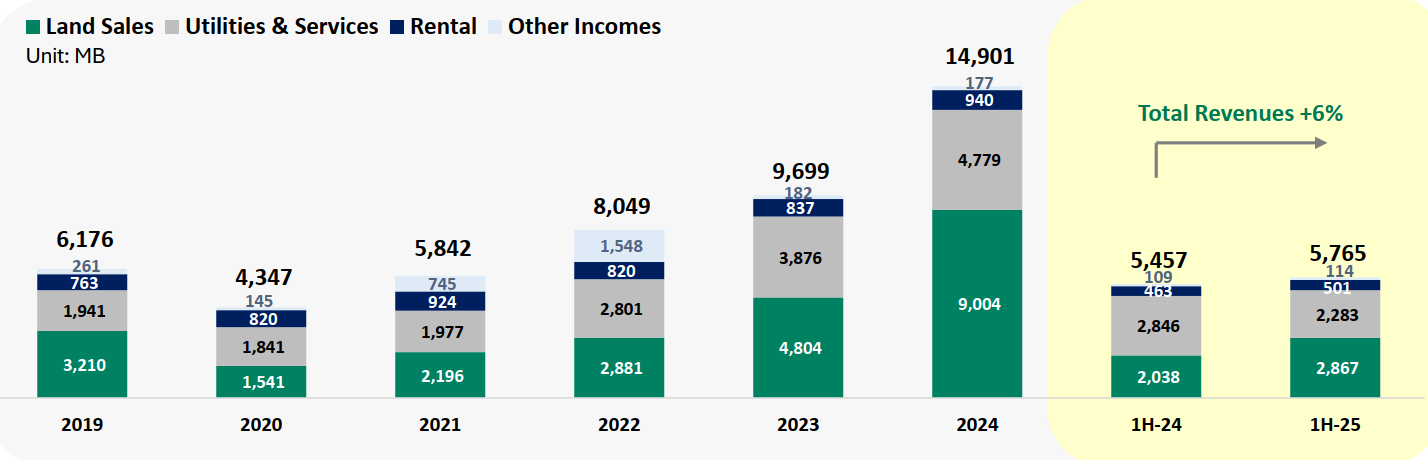 Land Sales Utilities & Services Rental Other Incomes
Unit: MB

Total Revenues +6%

6,176
261
763
1,941
3,210
2019

4,347
145
820
1,841
1,541
2020

5,842
745
924
1,977
2,196
2021

8,049
1,548
820
2,801
2,881
2022

9,699
182
837
3,876
4,804
2023

14,901
177
940
4,779
9,004
2024

5,457
109
463
2,846
2,038
1H-24

5,765
114
501
2,283
2,867
1H-25